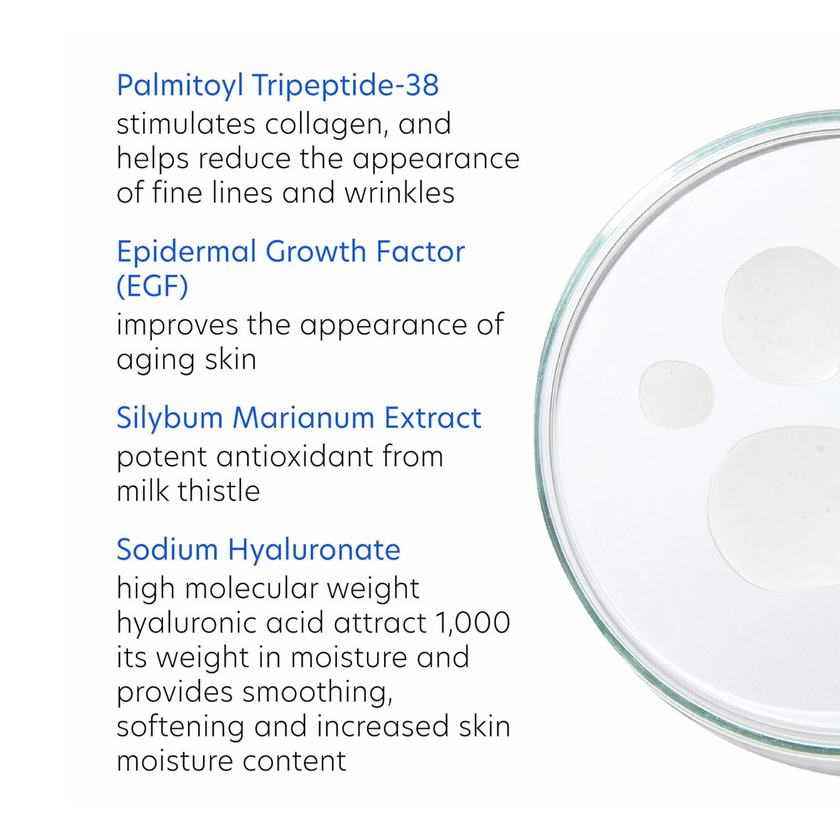 Palmitoyl Tripeptide-38
stimulates collagen, and helps reduce the appearance of fine lines and wrinkles

Epidermal Growth Factor (EGF)
improves the appearance of aging skin

Silybum Marianum Extract
potent antioxidant from milk thistle

Sodium Hyaluronate
high molecular weight hyaluronic acid attract 1,000 its weight in moisture and provides smoothing, softening and increased skin moisture content